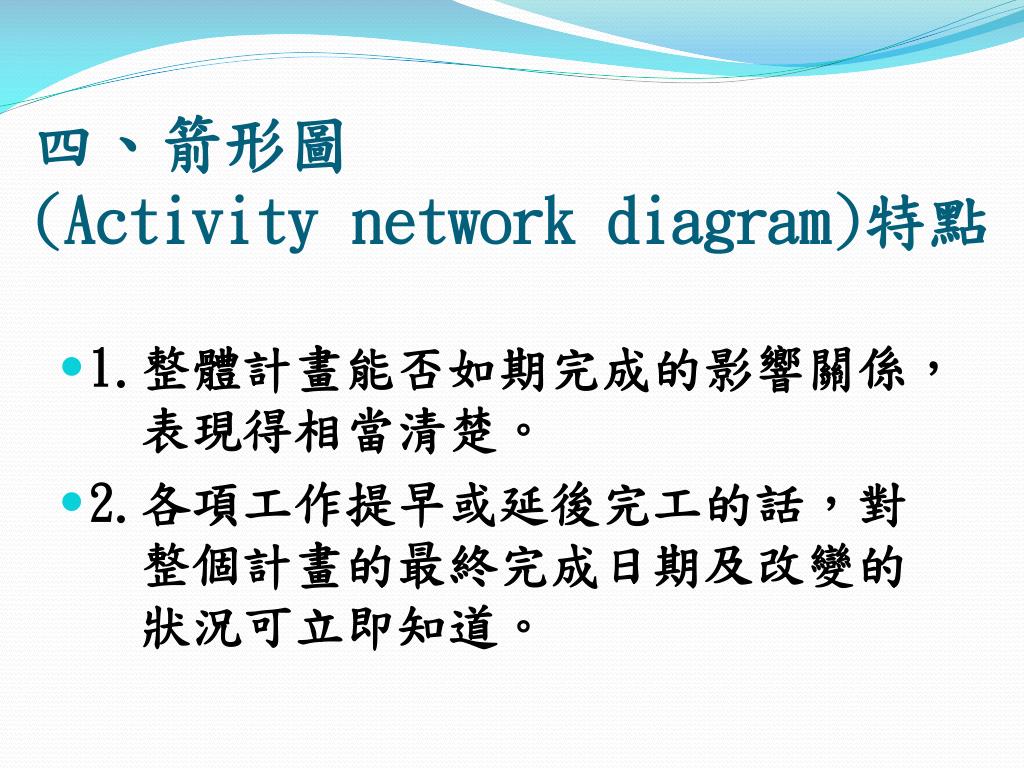 四、箭形圖
(Activity network diagram)特點

1.整體計畫能否如期完成的影響關係，表現得相當清楚。

2.各項工作提早或延後完工的話，對整個計畫的最終完成日期及改變的狀況可立即知道。